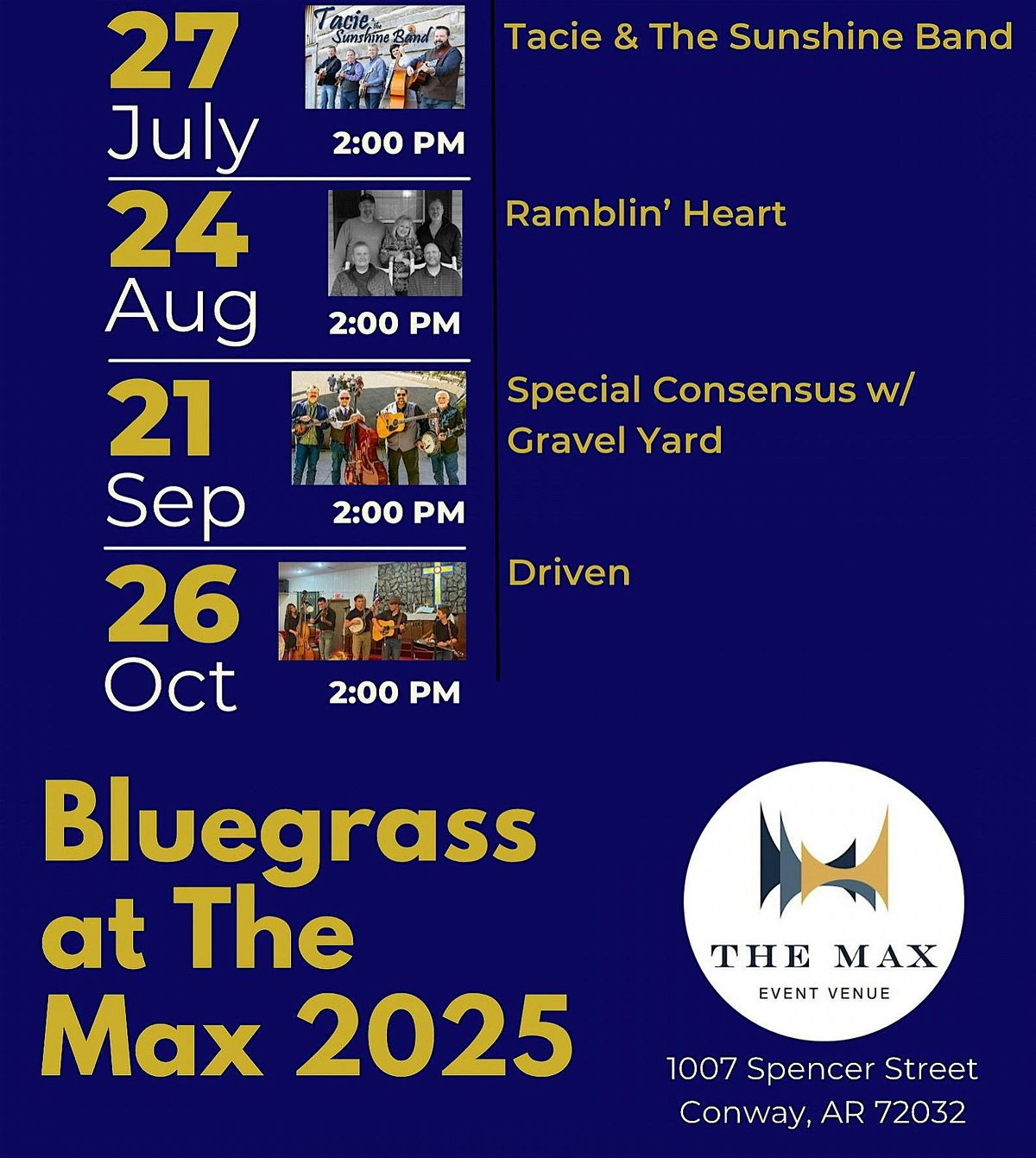 27
July
Tacie & the Sunshine Band
2:00 PM

Tacie & The Sunshine Band

24
Aug
2:00 PM

Ramblin' Heart

21
Sep
2:00 PM

Special Consensus w/ Gravel Yard

26
Oct
2:00 PM

Driven

Bluegrass at The Max 2025

THE MAX
EVENT VENUE

1007 Spencer Street
Conway, AR 72032